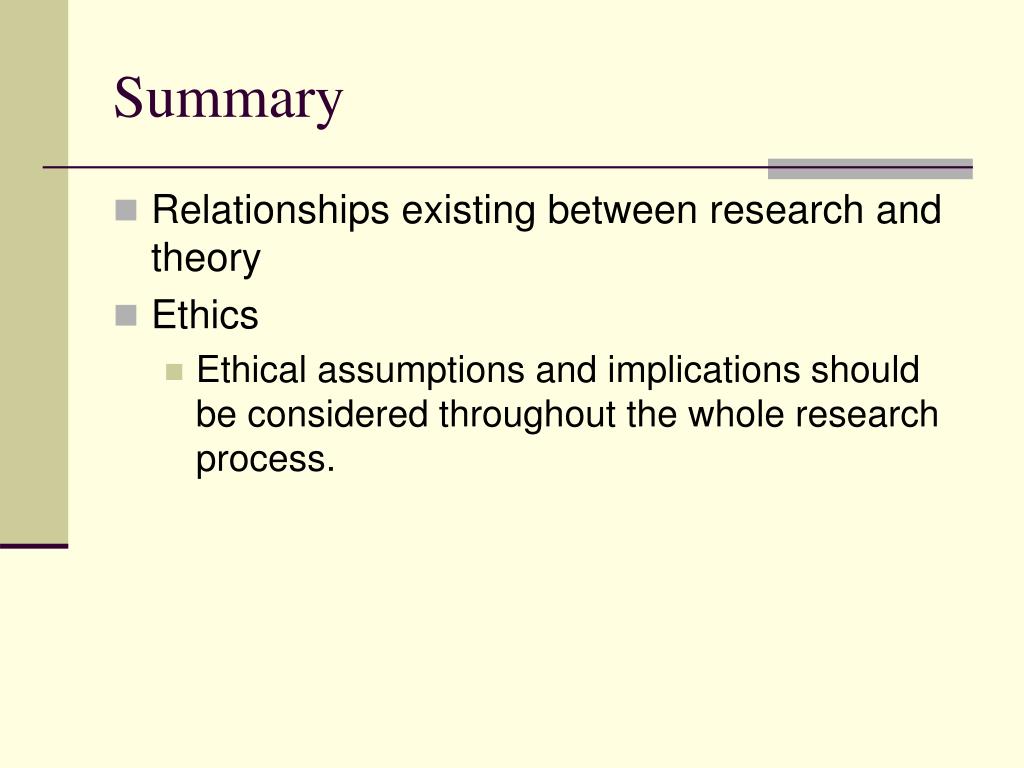 Summary

Relationships existing between research and theory

Ethics

Ethical assumptions and implications should be considered throughout the whole research process.